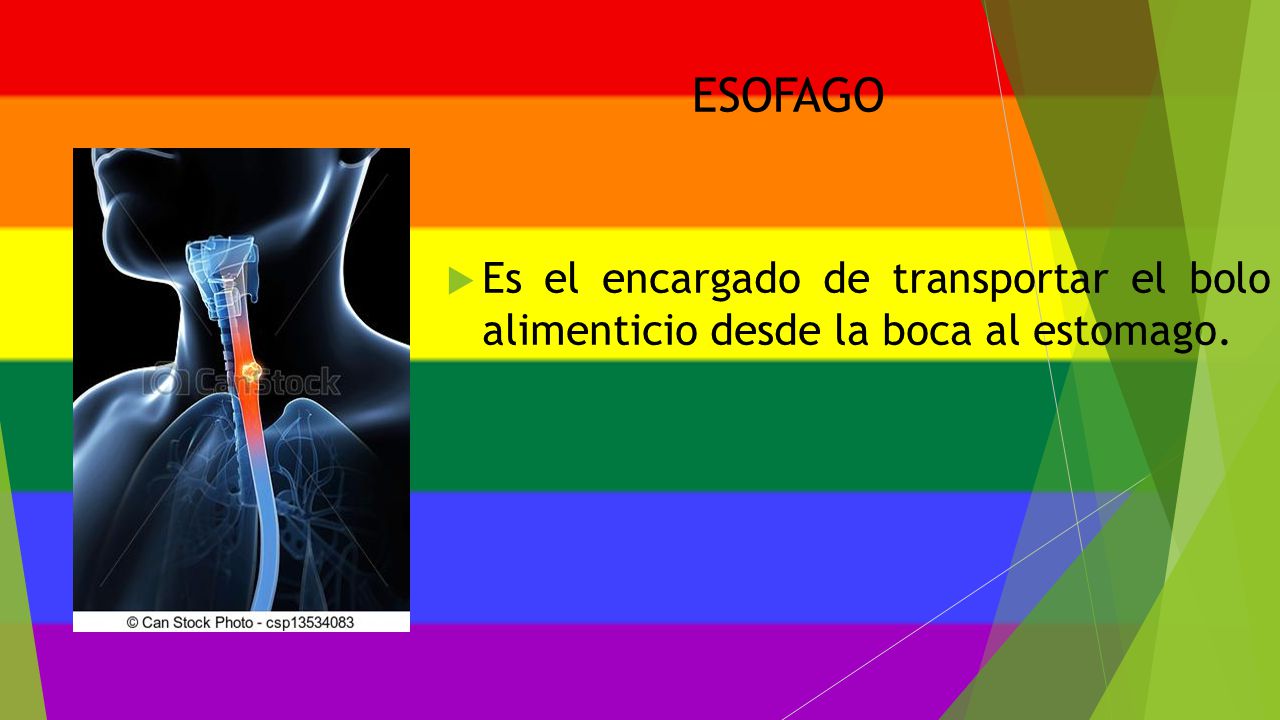 ESOFAGO

CanStock

© Can Stock Photo - csp13534083

Es el encargado de transportar el bolo alimenticio desde la boca al estomago.